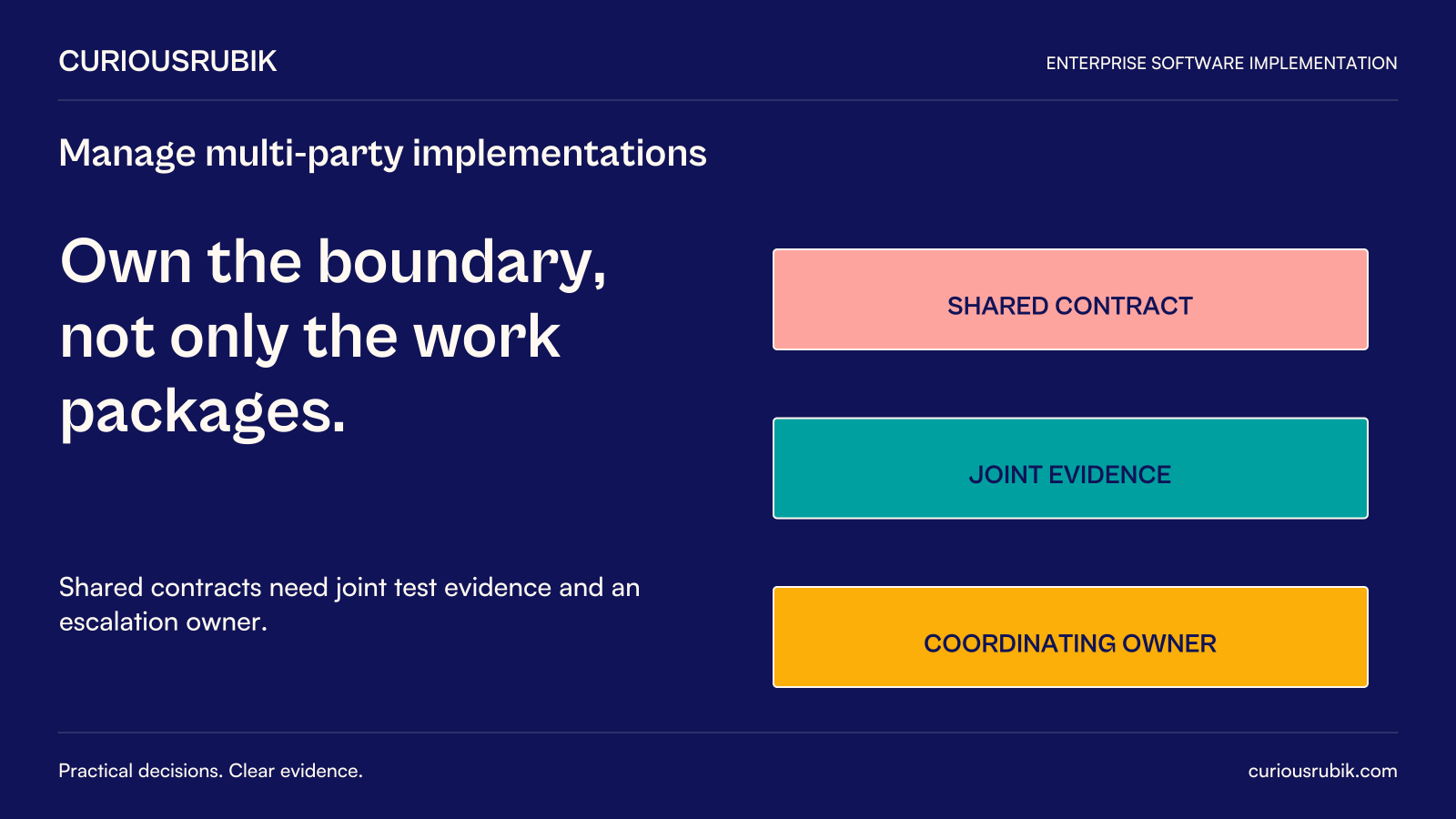 CURIOUSRUBIK

ENTERPRISE SOFTWARE IMPLEMENTATION

Manage multi-party implementations

Own the boundary, not only the work packages.

Shared contracts need joint test evidence and an escalation owner.

SHARED CONTRACT

JOINT EVIDENCE

COORDINATING OWNER

Practical decisions. Clear evidence.

curiousrubik.com